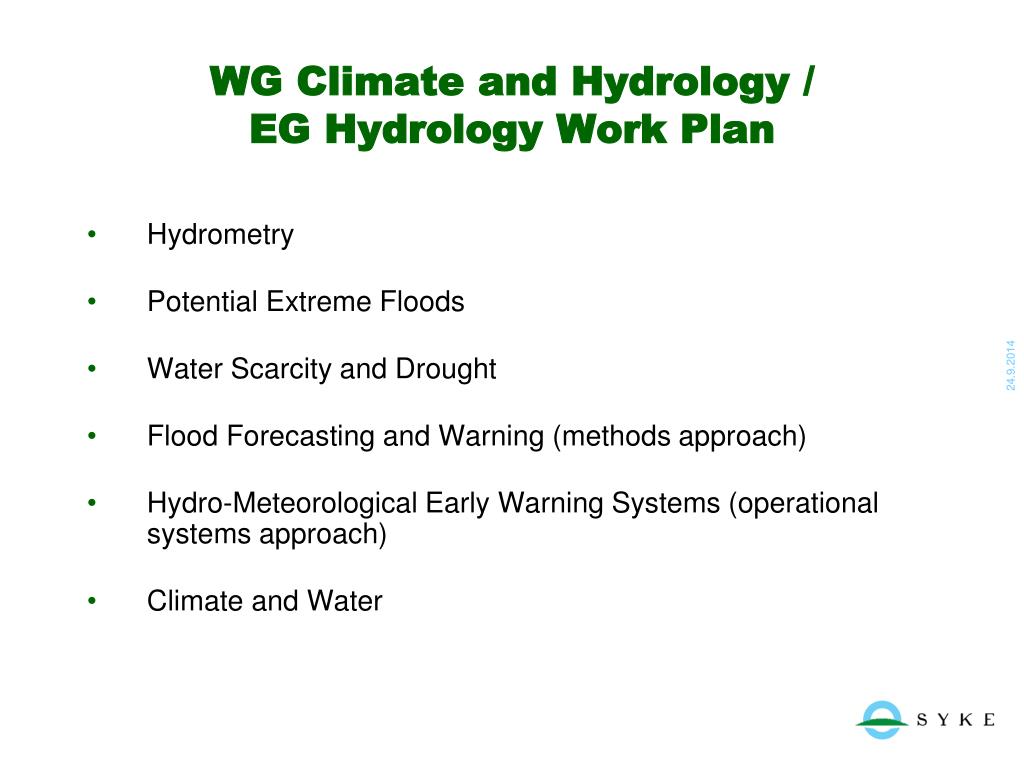 WG Climate and Hydrology /
EG Hydrology Work Plan

• Hydrometry

• Potential Extreme Floods

• Water Scarcity and Drought

• Flood Forecasting and Warning (methods approach)

• Hydro-Meteorological Early Warning Systems (operational systems approach)

• Climate and Water

24.9.2014

SYKE